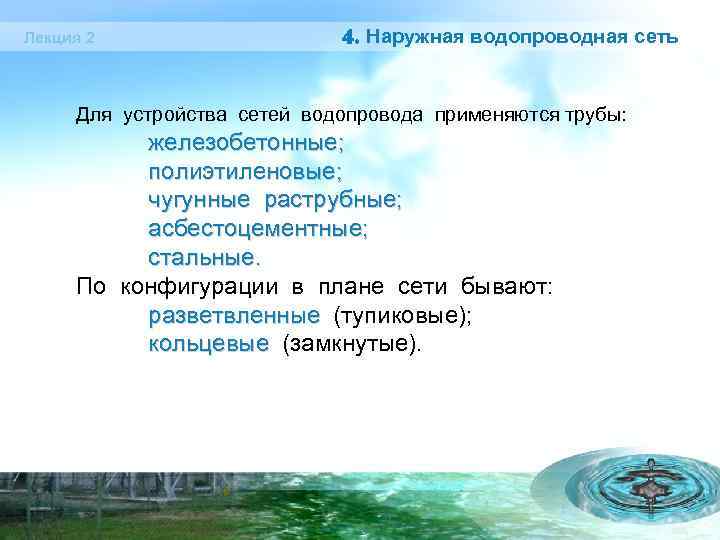 Лекция 2

4. Наружная водопроводная сеть

Для устройства сетей водопровода применяются трубы:
железобетонные;
полиэтиленовые;
чугунные раструбные;
асбестоцементные;
стальные.
По конфигурации в плане сети бывают:
разветвленные (тупиковые);
кольцевые (замкнутые).